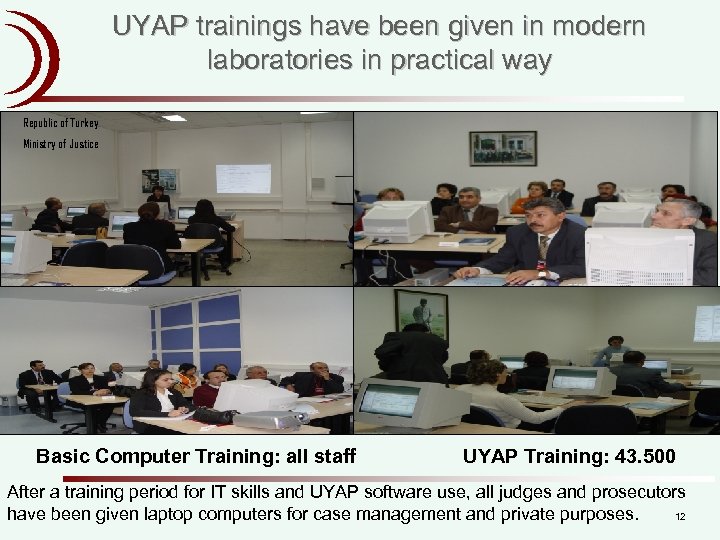 UYAP trainings have been given in modern laboratories in practical way

Republic of Turkey
Ministry of Justice

Basic Computer Training: all staff

UYAP Training: 43.500

After a training period for IT skills and UYAP software use, all judges and prosecutors have been given laptop computers for case management and private purposes.

12